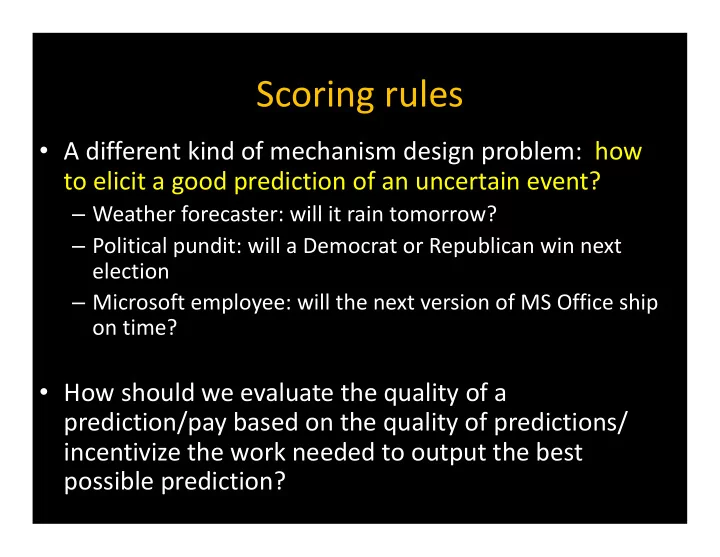 Scoring rules

• A different kind of mechanism design problem: how to elicit a good prediction of an uncertain event?
– Weather forecaster: will it rain tomorrow?
– Political pundit: will a Democrat or Republican win next election
– Microsoft employee: will the next version of MS Office ship on time?

• How should we evaluate the quality of a prediction/pay based on the quality of predictions/ incentivize the work needed to output the best possible prediction?